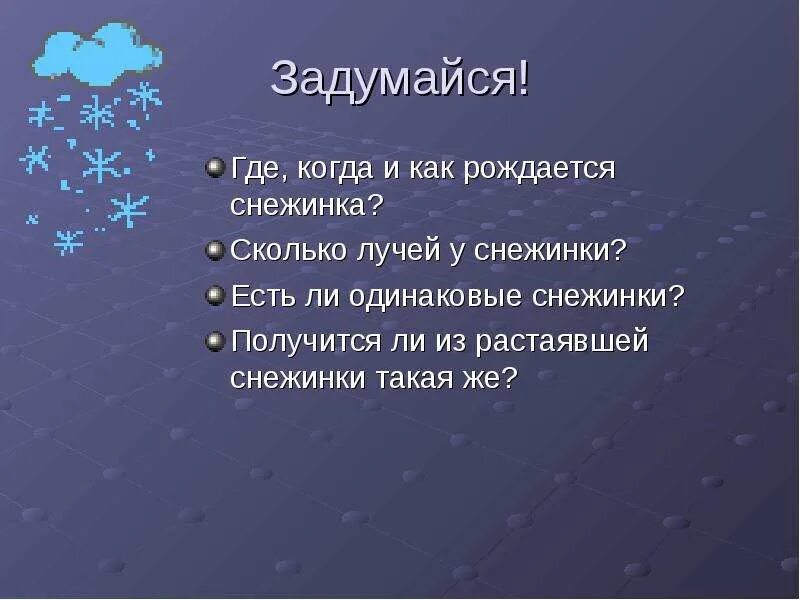 Задумайся!

Где, когда и как рождается снежинка?

Сколько лучей у снежинки?

Есть ли одинаковые снежинки?

Получится ли из растаявшей снежинки такая же?